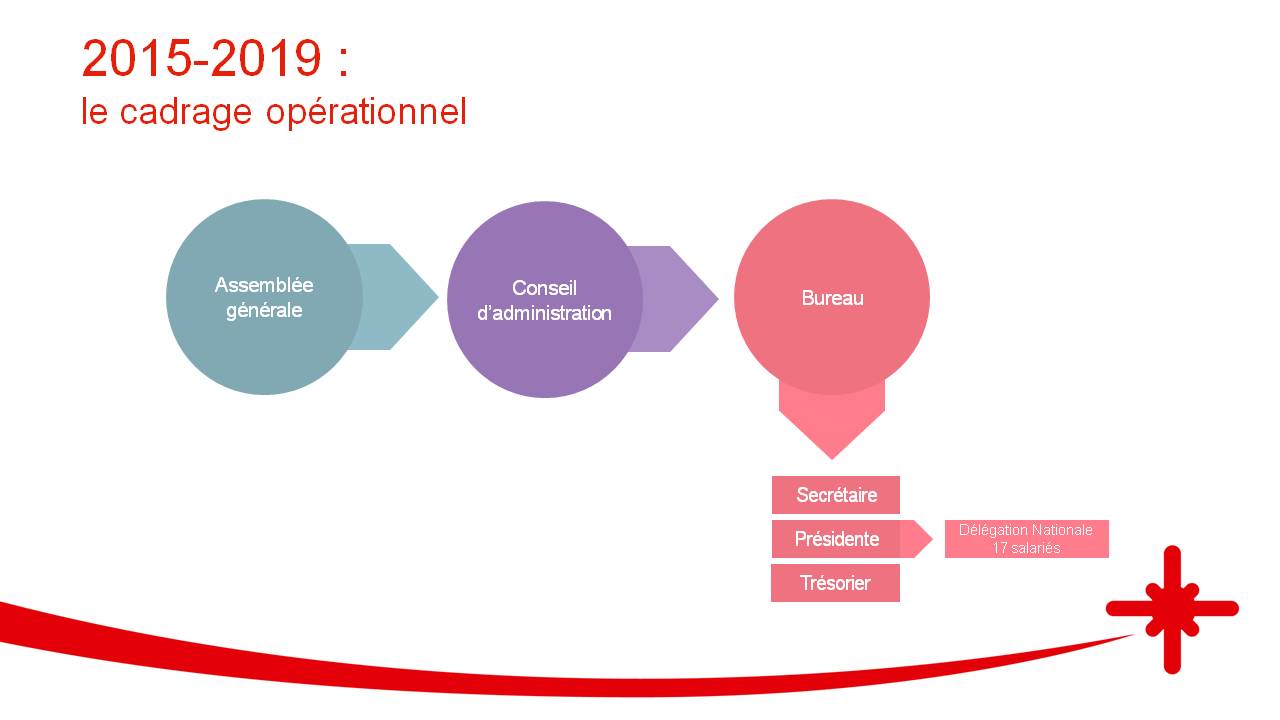 2015-2019 :
le cadrage opérationnel

Assemblée générale

Conseil d'administration

Bureau

Secrétaire

Présidente

Trésorier

Délégation Nationale
17 salariés